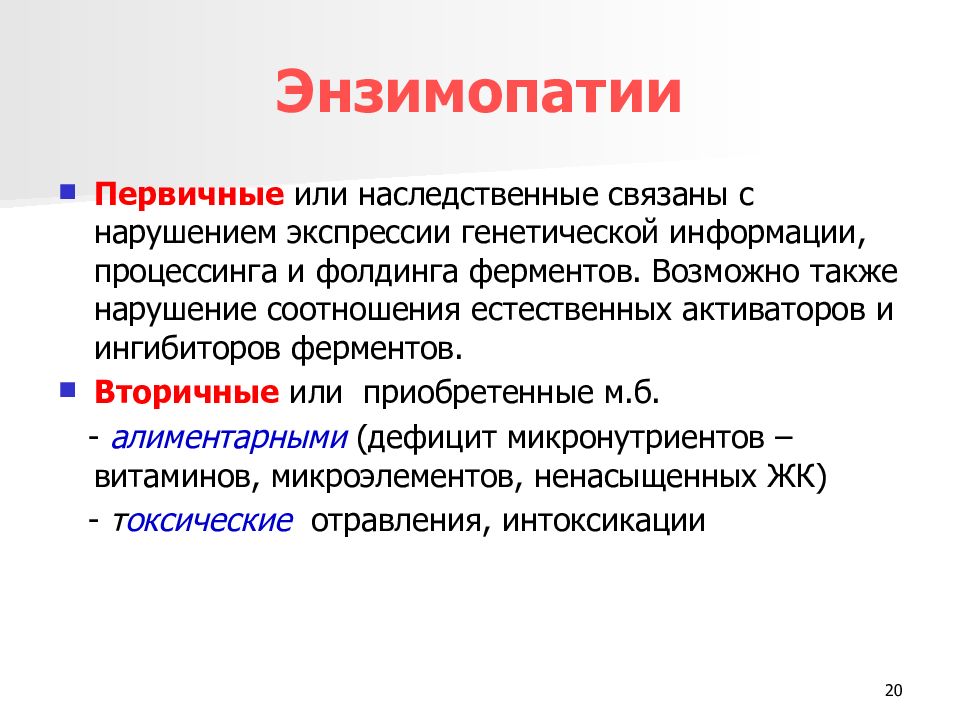 Энзимопатии

Первичные или наследственные связаны с нарушением экспрессии генетической информации, процессинга и фолдинга ферментов. Возможно также нарушение соотношения естественных активаторов и ингибиторов ферментов.

Вторичные или приобретенные м.б.

- алиментарными (дефицит микронутриентов – витаминов, микроэлементов, ненасыщенных ЖК)

- токсические отравления, интоксикации

20